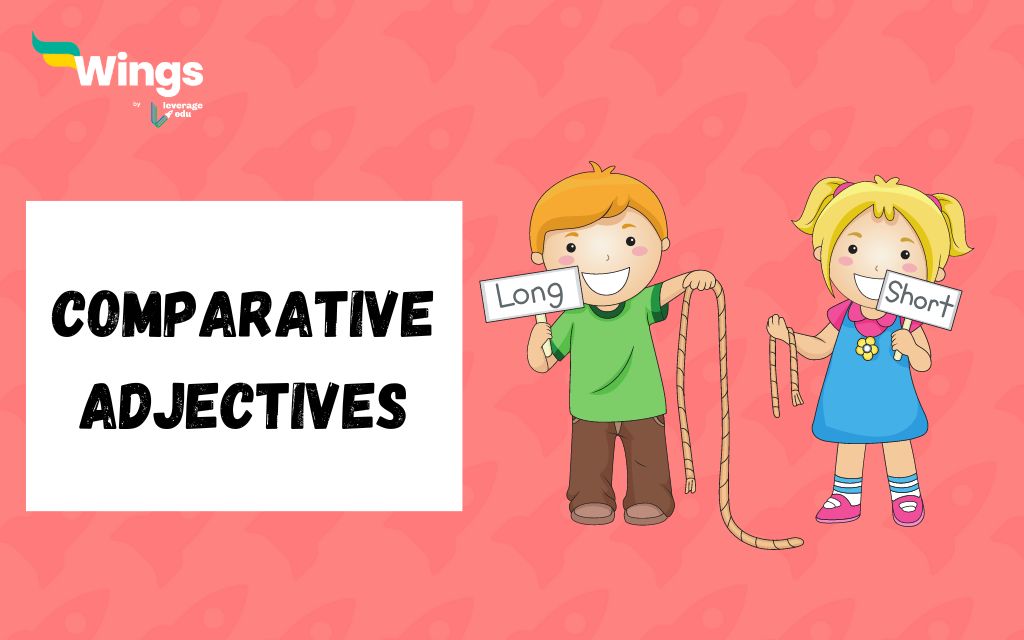 Wings
by leverage edu

COMPARATIVE ADJECTIVES

Long

Short